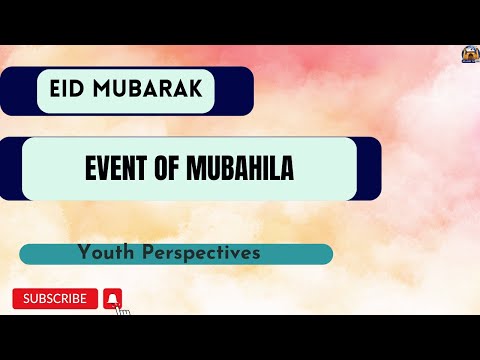 EID MUBARAK

EVENT OF MUBAHILA

Youth Perspectives

SUBSCRIBE